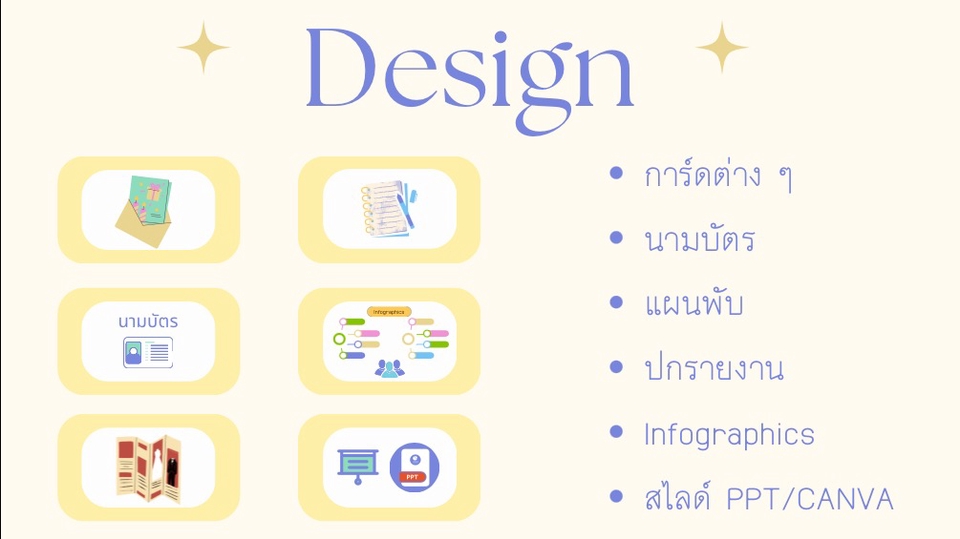 Design

นามบัตร

Infographics

PPT

- การ์ดต่าง ๆ
- นามบัตร
- แผนพับ
- ปกรายงาน
- Infographics
- สไลด์ PPT/CANVA